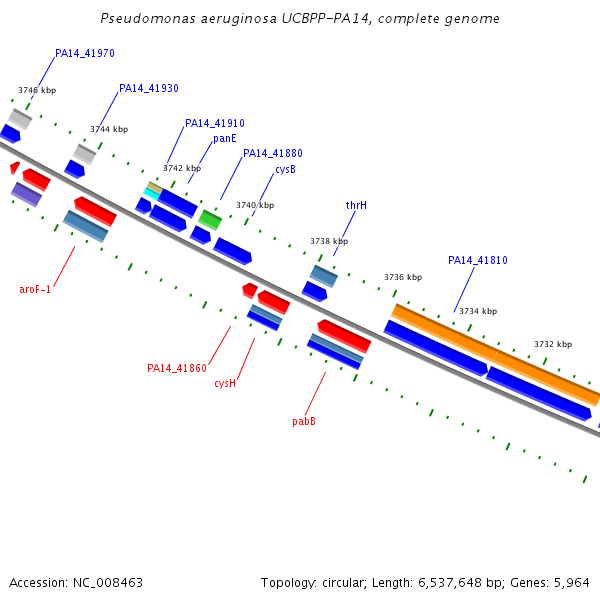 Pseudomonas aeruginosa UCBPP-PA14, complete genome

PA14_41970

3746 kbp

PA14_41930

3744 kbp

PA14_41910

panE

PA14_41880

3742 kbp

cysB

3740 kbp

thrH

3738 kbp

PA14_41810

3736 kbp

3734 kbp

3732 kbp

aroF-1

PA14_41860

cysH

pabB

Accession: NC_008463

Topology: circular; Length: 6,537,648 bp; Genes: 5,964